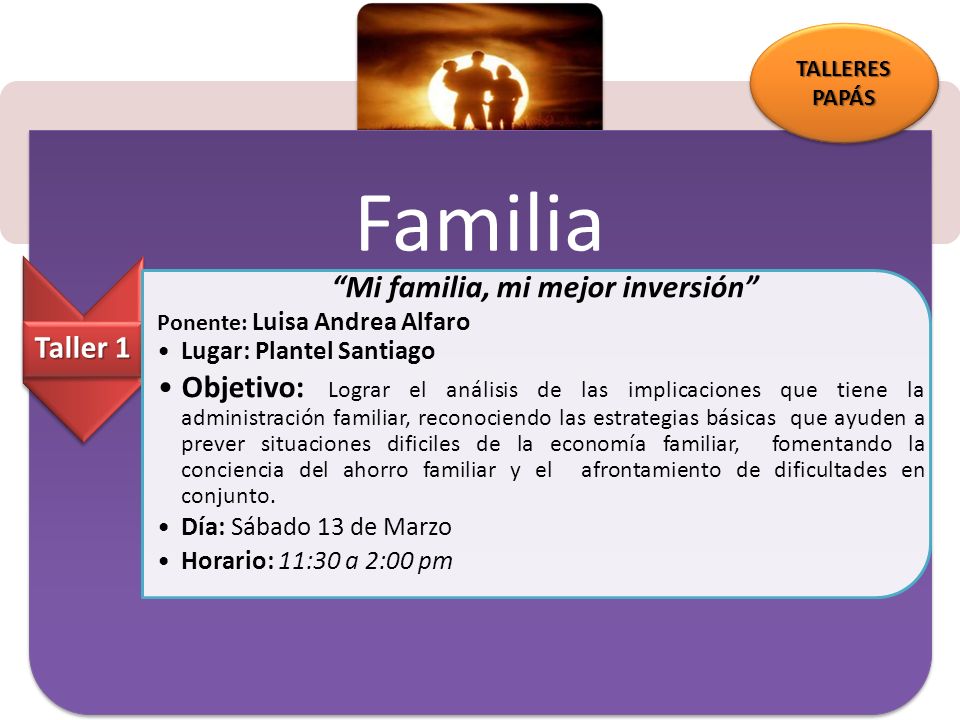 TALLERES PAPÁS

Familia

Taller 1

“Mi familia, mi mejor inversión”

Ponente: Luisa Andrea Alfaro

• Lugar: Plantel Santiago

• Objetivo: Lograr el análisis de las implicaciones que tiene la administración familiar, reconociendo las estrategias básicas que ayuden a prever situaciones dificiles de la economía familiar, fomentando la conciencia del ahorro familiar y el afrontamiento de dificultades en conjunto.

• Día: Sábado 13 de Marzo

• Horario: 11:30 a 2:00 pm